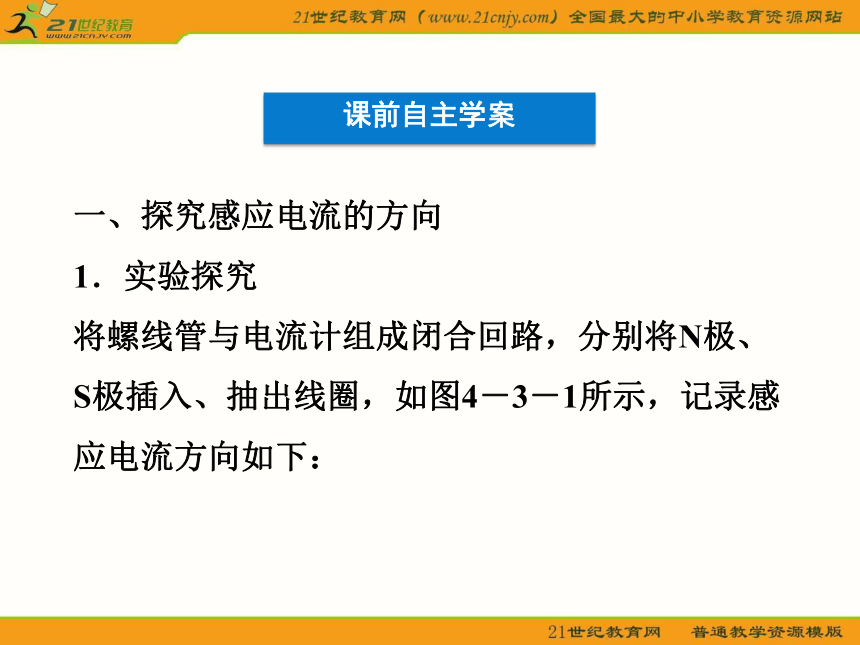 21世纪教育
www.21cnjy.com

21世纪教育网（www.21cnjy.com）全国最大的中小学教育资源网站

课前自主学案

一、探究感应电流的方向

1．实验探究

将螺线管与电流计组成闭合回路，分别将N极、S极插入、抽出线圈，如图4－3－1所示，记录感应电流方向如下：

21世纪教育网　普通教学资源模版